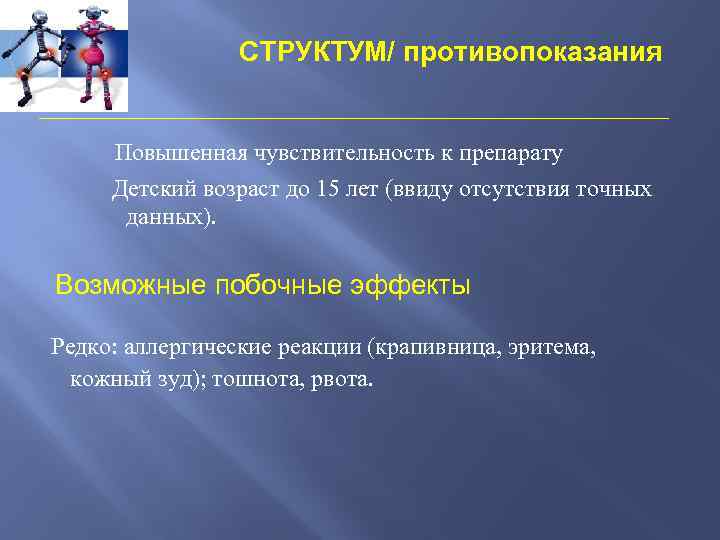 СТРУКТУМ/ противопоказания

Повышенная чувствительность к препарату

Детский возраст до 15 лет (ввиду отсутствия точных данных).

Возможные побочные эффекты

Редко: аллергические реакции (крапивница, эритема, кожный зуд); тошнота, рвота.